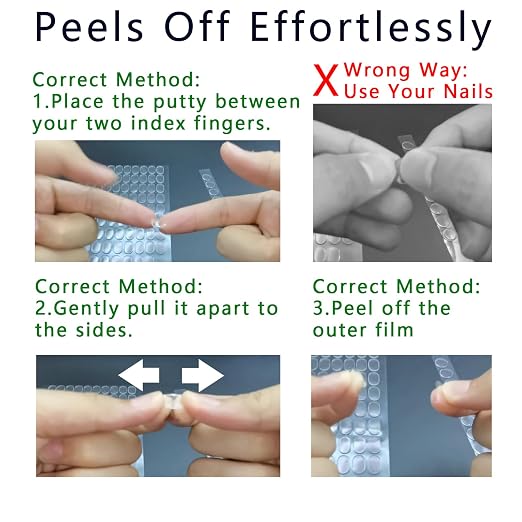 Peels Off Effortlessly

Correct Method:
1.Place the putty between your two index fingers.

X Wrong Way:
Use Your Nails

Correct Method:
2.Gently pull it apart to the sides.

Correct Method:
3.Peel off the outer film